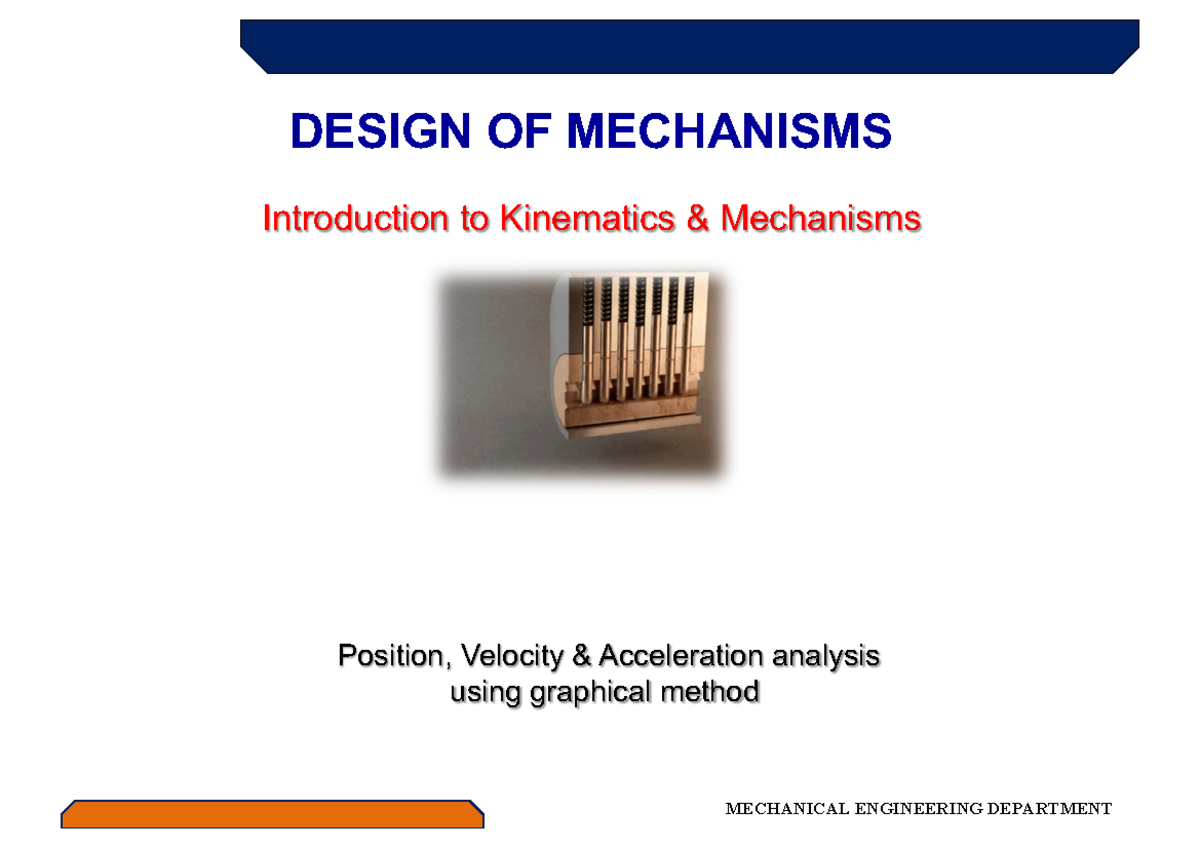 DESIGN OF MECHANISMS

Introduction to Kinematics & Mechanisms

Position, Velocity & Acceleration analysis using graphical method

MECHANICAL ENGINEERING DEPARTMENT